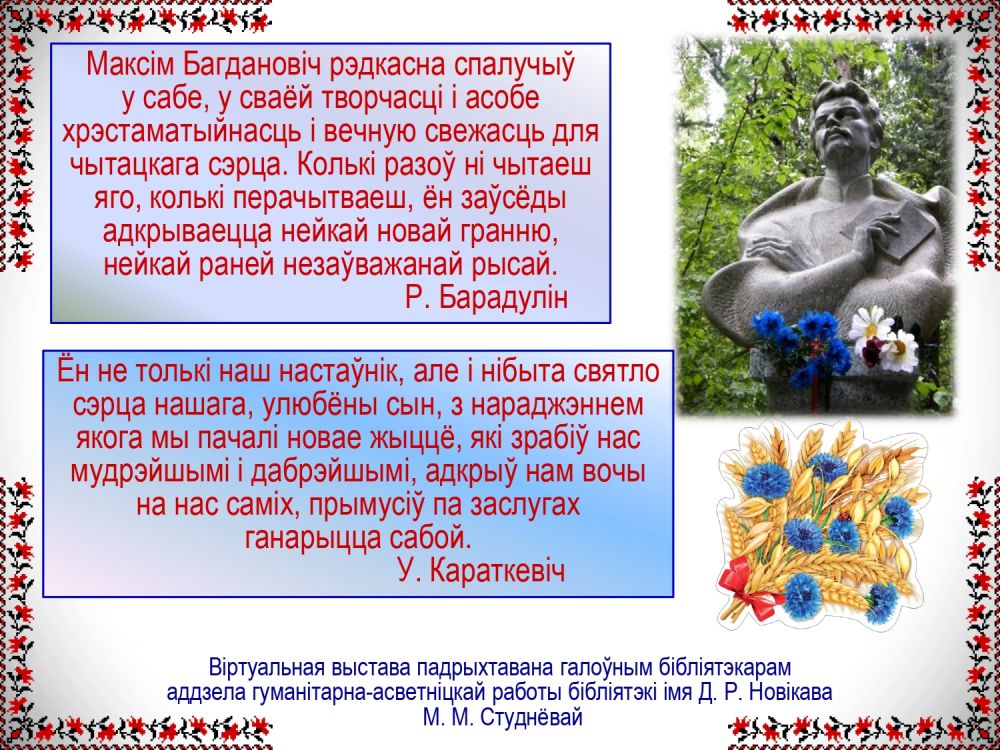 Максім Багдановіч рэдкасна спалучыў у сабе, у сваёй творчасці і асобе хрэстаматыйнасць і вечную свежасць для чытацкага сэрца. Колькі разоў ні чытаеш яго, колькі перачытваеш, ён заўсёды адкрываецца нейкай новай гранню, нейкай раней незаўважанай рысай.
Р. Барадулін

Ён не толькі наш настаўнік, але і нібыта святло сэрца нашага, улюбёны сын, з нараджэннем якога мы пачалі новае жыццё, які зрабіў нас мудрэйшымі і дабрэйшымі, адкрыў нам вочы на нас саміх, прымусіў па заслугах ганарыцца сабой.
У. Караткевіч

Віртуальная выстава падрыхтавана галоўным бібліятэкарам аддзела гуманітарна-асветніцкай работы бібліятэкі імя Д. Р. Новікава М. М. Студнёвай